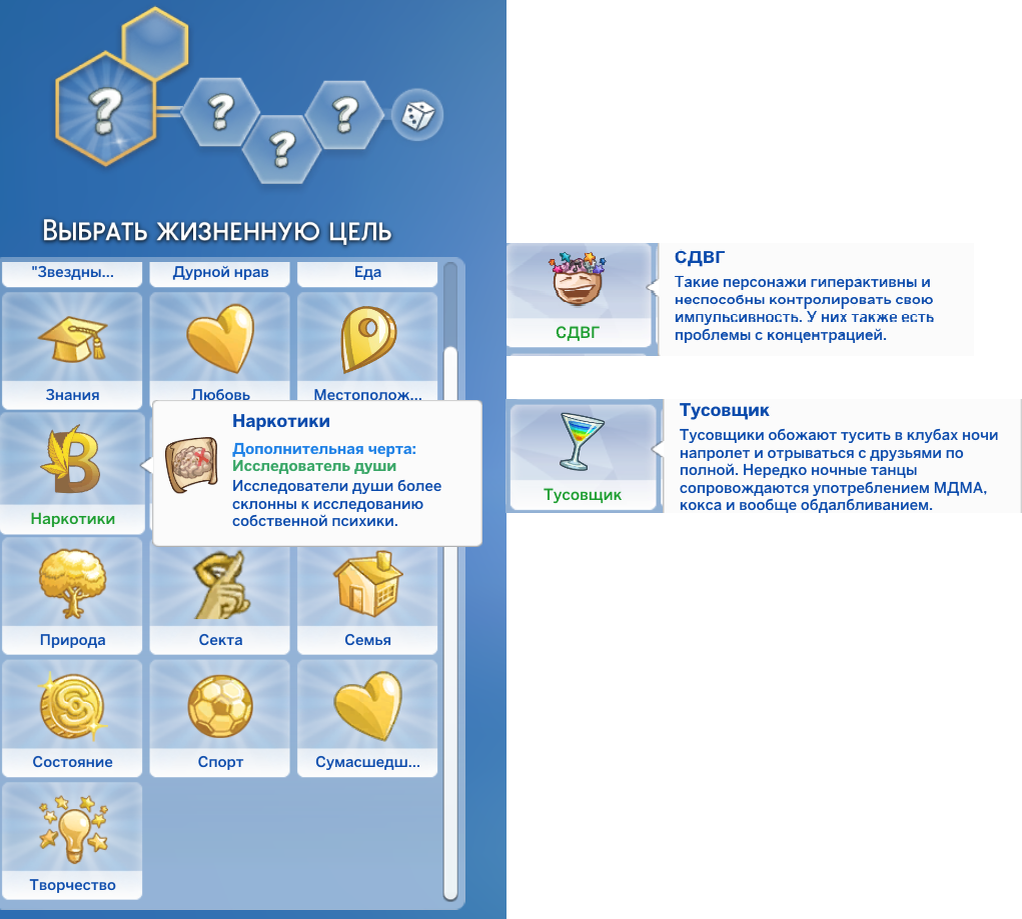 ?
?
?
?

ВЫБРАТЬ ЖИЗНЕННУЮ ЦЕЛЬ

"Звездны...
Дурной нрав
Еда
Знания
Любовь
Местополож...
Наркотики

Наркотики
Дополнительная черта:
Исследователь души
Исследователи души более склонны к исследованию собственной психики.

Природа
Секта
Семья
Состояние
Спорт
Сумасшедш...
Творчество

СДВГ
СДВГ
Такие персонажи гиперактивны и неспособны контролировать свою импульсивность. У них также есть проблемы с концентрацией.

Тусовщик
Тусовщик
Тусовщики обожают тусить в клубах ночи напролет и отрываться с друзьями по полной. Нередко ночные танцы сопровождаются употреблением МДМА, кокса и вообще обдалбливанием.